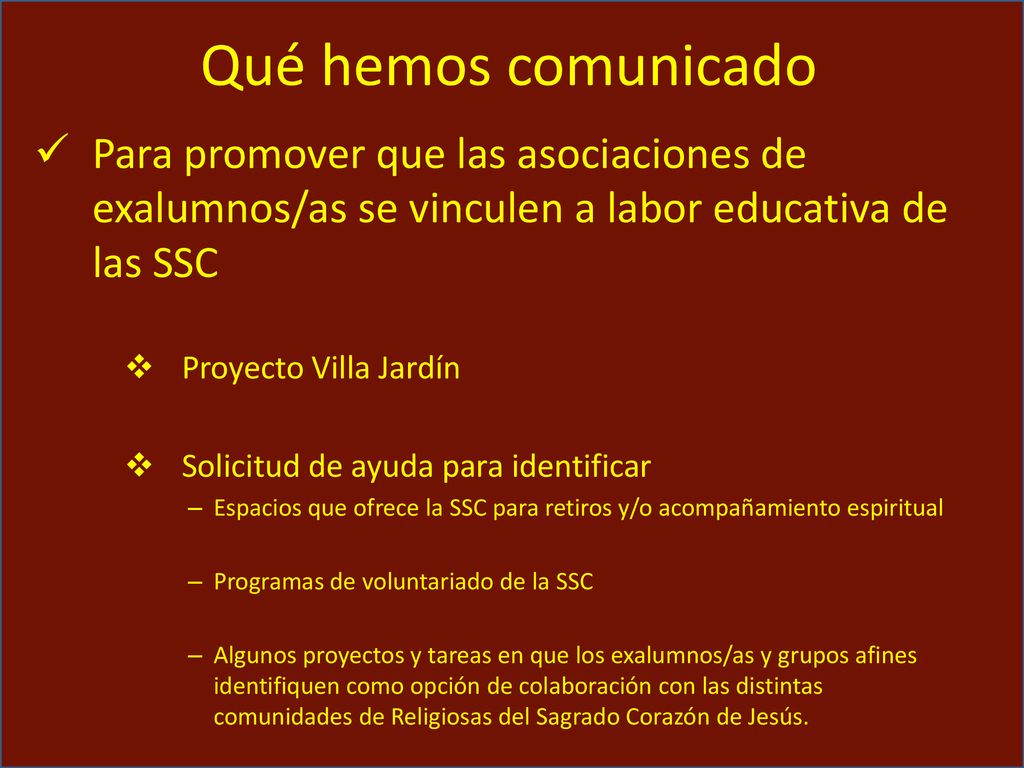 Qué hemos comunicado

✓ Para promover que las asociaciones de exalumnos/as se vinculen a labor educativa de las SSC

❖ Proyecto Villa Jardín

❖ Solicitud de ayuda para identificar

– Espacios que ofrece la SSC para retiros y/o acompañamiento espiritual

– Programas de voluntariado de la SSC

– Algunos proyectos y tareas en que los exalumnos/as y grupos afines identifiquen como opción de colaboración con las distintas comunidades de Religiosas del Sagrado Corazón de Jesús.